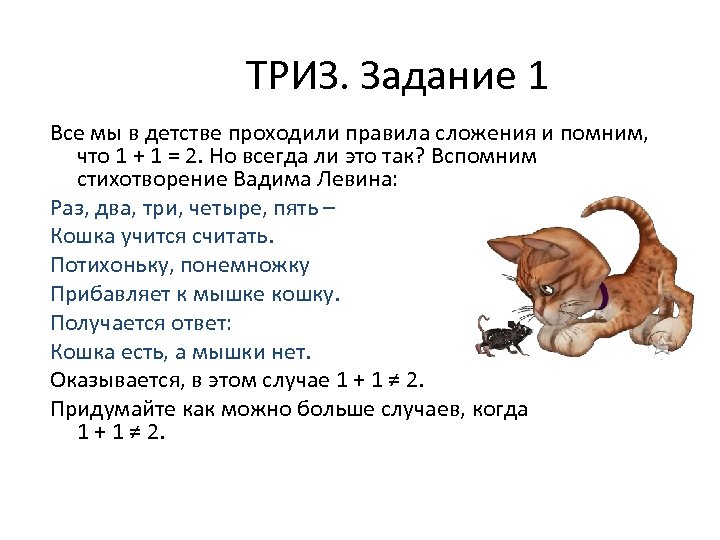 ТРИЗ. Задание 1

Все мы в детстве проходили правила сложения и помним, что $1 + 1 = 2$. Но всегда ли это так? Вспомним стихотворение Вадима Левина:

Раз, два, три, четыре, пять –

Кошка учится считать.

Потихоньку, понемножку

Прибавляет к мышке кошку.

Получается ответ:

Кошка есть, а мышки нет.

Оказывается, в этом случае $1 + 1 \neq 2$.

Придумайте как можно больше случаев, когда $1 + 1 \neq 2$.